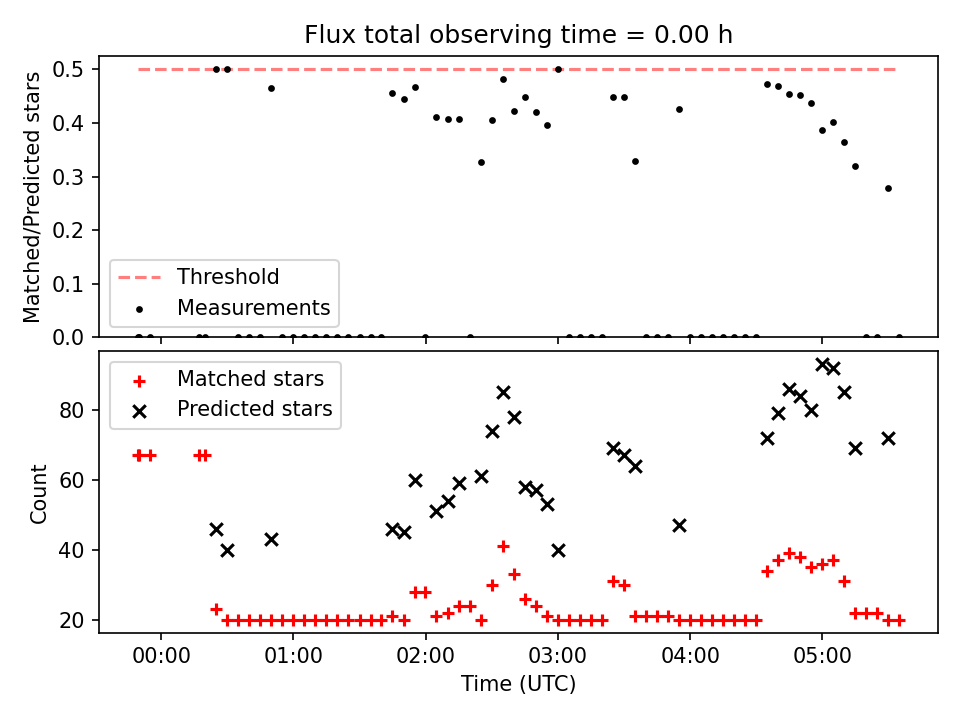 Flux total observing time = 0.00 h

Matched/Predicted stars

0.5
0.4
0.3
0.2
0.1
0.0

Threshold
Measurements

Matched stars
Predicted stars

Count

80
60
40
20

00:00
01:00
02:00
03:00
04:00
05:00

Time (UTC)